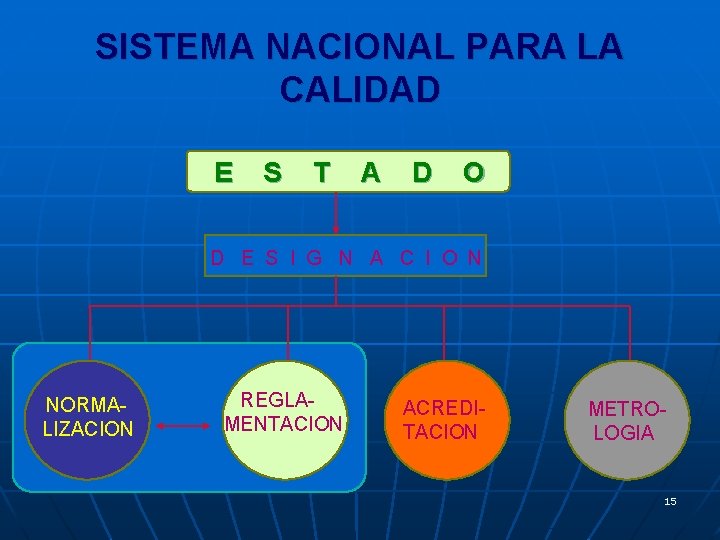 SISTEMA NACIONAL PARA LA CALIDAD

E S T A D O

D E S I G N A C I O N

NORMALIZACION

REGLAMENTACION

ACREDITACION

METROLOGIA

15